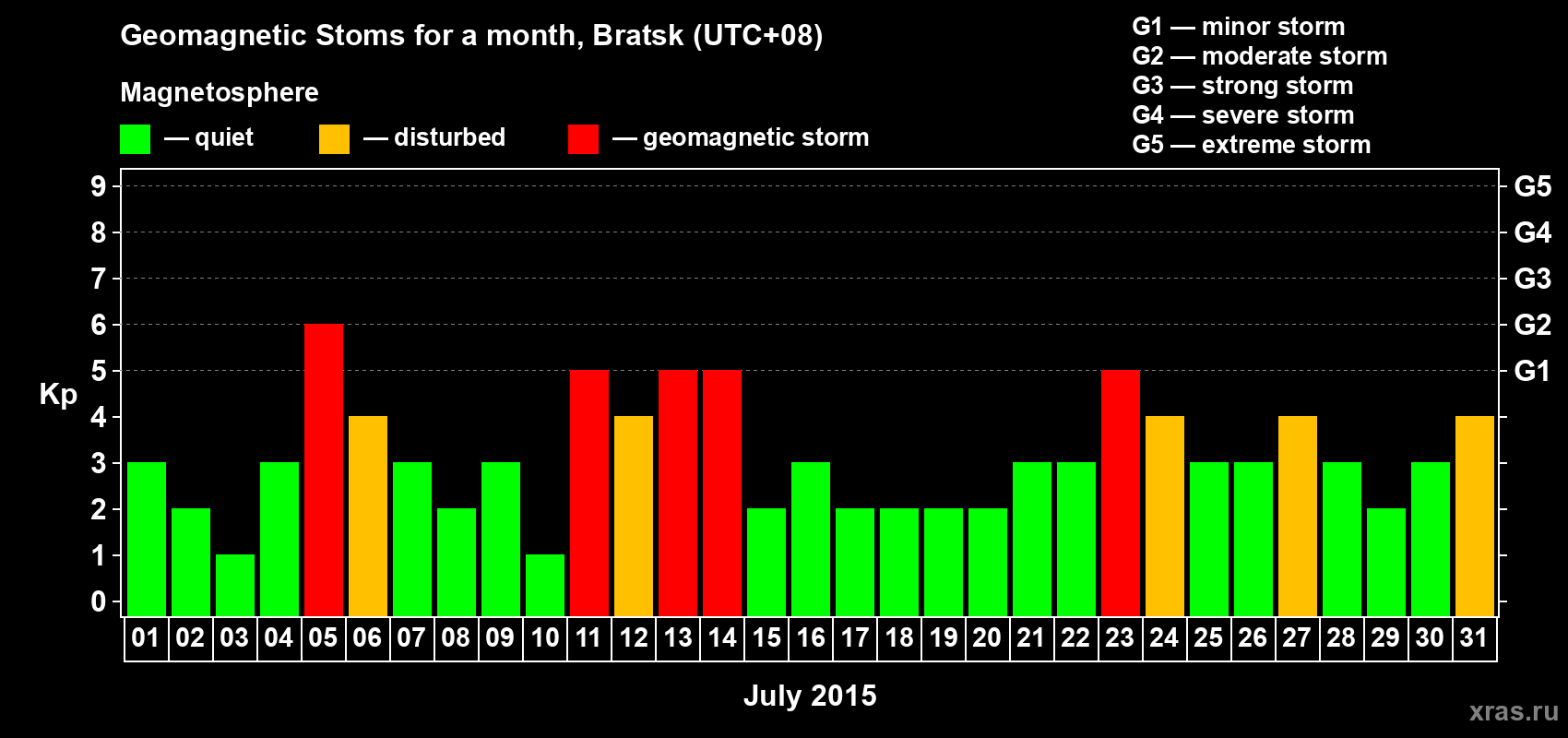 Geomagnetic Stoms for a month, Bratsk (UTC+08)

Magnetosphere

— quiet — disturbed — geomagnetic storm

G1 — minor storm
G2 — moderate storm
G3 — strong storm
G4 — severe storm
G5 — extreme storm

Kp

9
8
7
6
5
4
3
2
1
0

G5
G4
G3
G2
G1

01 02 03 04 05 06 07 08 09 10 11 12 13 14 15 16 17 18 19 20 21 22 23 24 25 26 27 28 29 30 31

July 2015

xras.ru